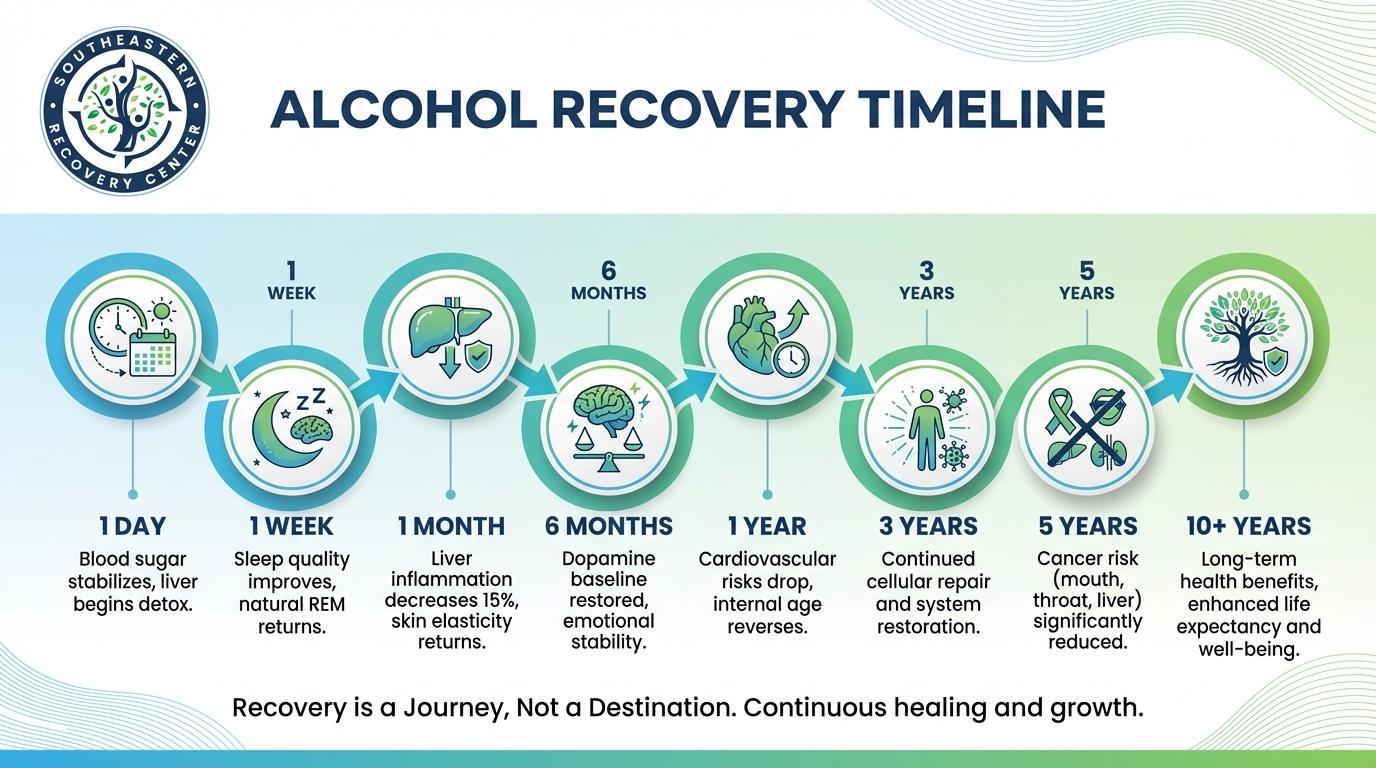 SOUTHEASTERN RECOVERY CENTER

ALCOHOL RECOVERY TIMELINE

1 WEEK

6 MONTHS

3 YEARS

5 YEARS

1 DAY
Blood sugar stabilizes, liver begins detox.

1 WEEK
Sleep quality improves, natural REM returns.

1 MONTH
Liver inflammation decreases 15%, skin elasticity returns.

6 MONTHS
Dopamine baseline restored, emotional stability.

1 YEAR
Cardiovascular risks drop, internal age reverses.

3 YEARS
Continued cellular repair and system restoration.

5 YEARS
Cancer risk (mouth, throat, liver) significantly reduced.

10+ YEARS
Long-term health benefits, enhanced life expectancy and well-being.

Recovery is a Journey, Not a Destination. Continuous healing and growth.